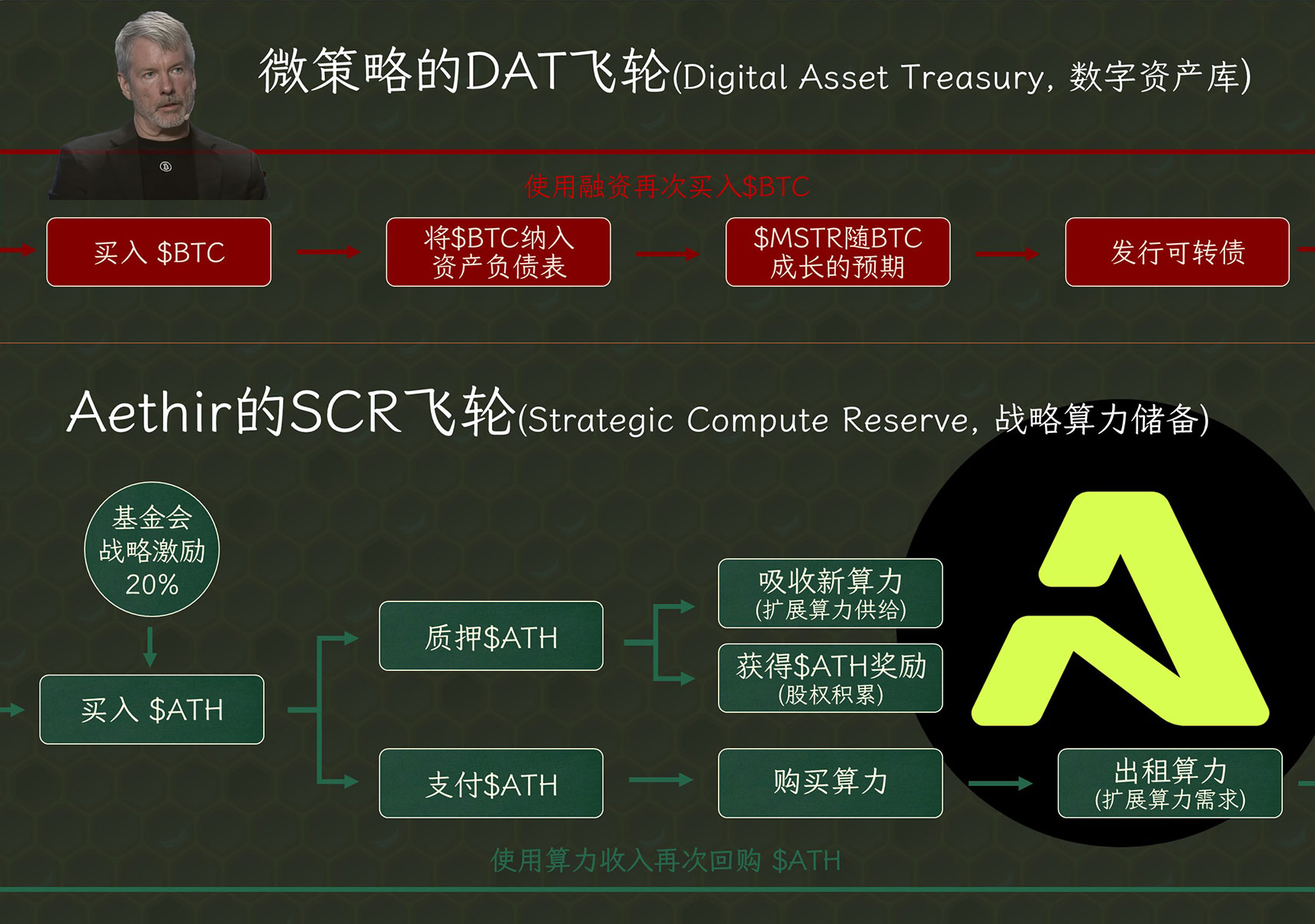 微策略的DAT飞轮(Digital Asset Treasury, 数字资产库)

使用融资再次买入\$BTC

买入 \$BTC

将\$BTC纳入资产负债表

\$MSTR随BTC成长的预期

发行可转债

Aethir的SCR飞轮(Strategic Compute Reserve, 战略算力储备)

基金会战略激励 20%

买入 \$ATH

质押\$ATH

吸收新算力 (扩展算力供给)

获得\$ATH奖励 (股权积累)

支付\$ATH

购买算力

出租算力 (扩展算力需求)

使用算力收入再次回购 \$ATH